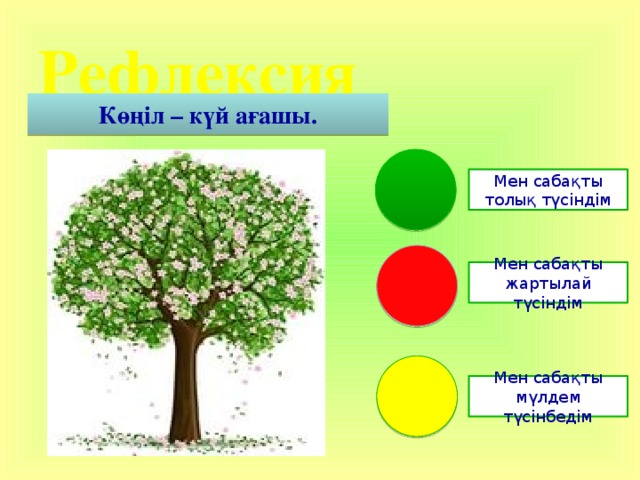 Рефлексия

Көңіл – күй ағашы.

Мен сабақты толық түсіндім

Мен сабақты жартылай түсіндім

Мен сабақты мүлдем түсінбедім